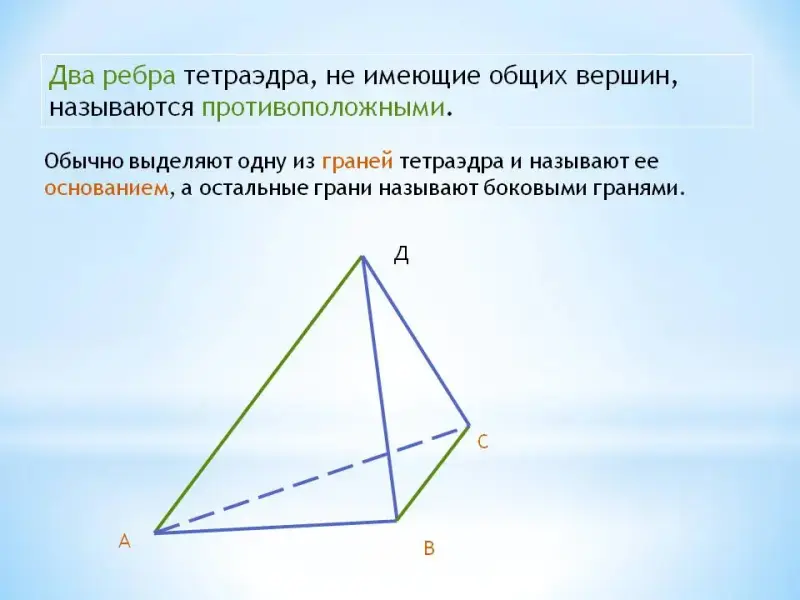 Два ребра тетраэдра, не имеющие общих вершин, называются противоположными.

Обычно выделяют одну из граней тетраэдра и называют ее основанием, а остальные грани называют боковыми гранями.

Д

С

А

В